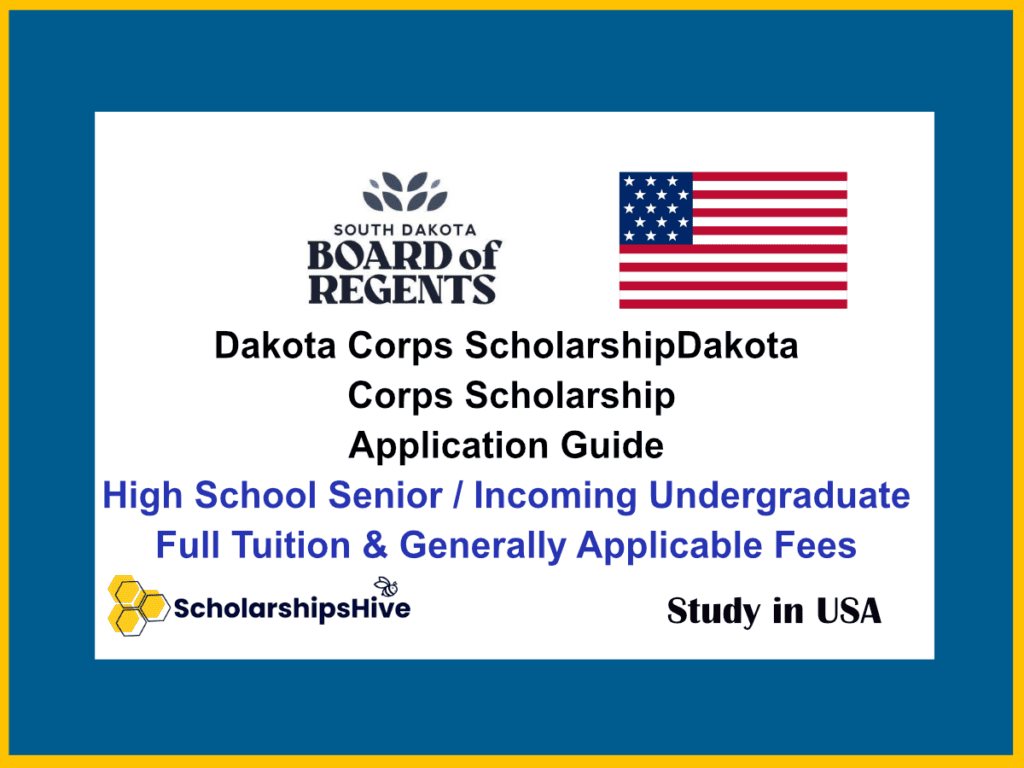 SOUTH DAKOTA
BOARD of
REGENTS

Dakota Corps ScholarshipDakota Corps Scholarship Application Guide

High School Senior / Incoming Undergraduate
Full Tuition & Generally Applicable Fees

ScholarshipsHive

Study in USA